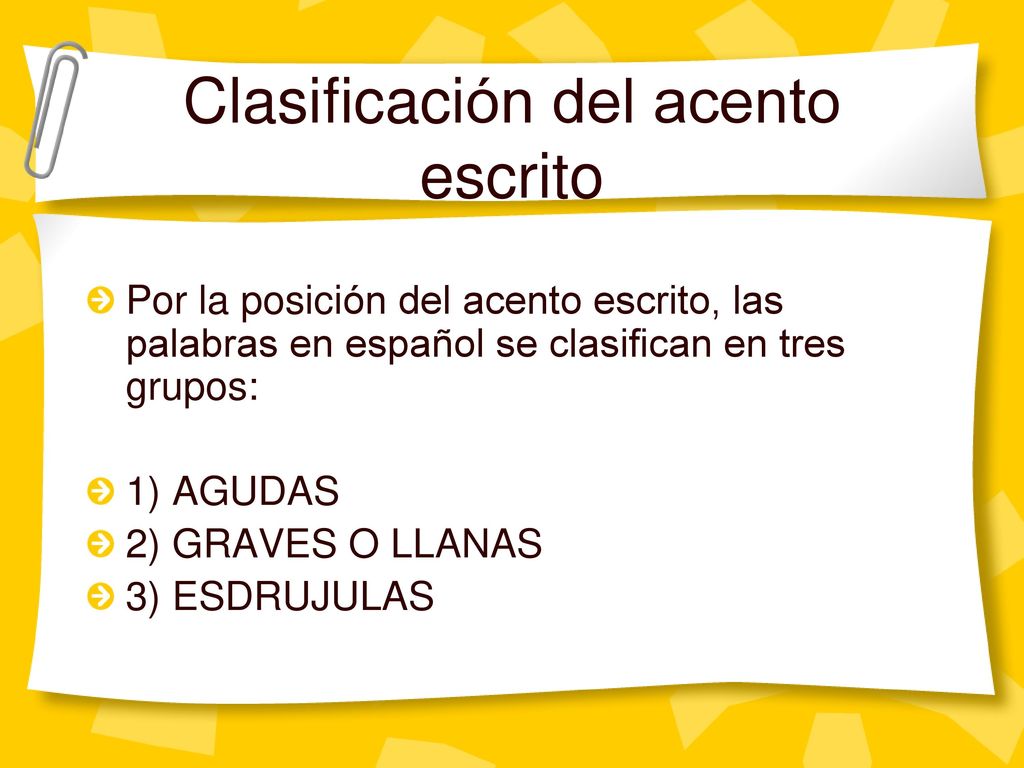 Clasificación del acento escrito

Por la posición del acento escrito, las palabras en español se clasifican en tres grupos:

1) AGUDAS
2) GRAVES O LLANAS
3) ESDRUJULAS